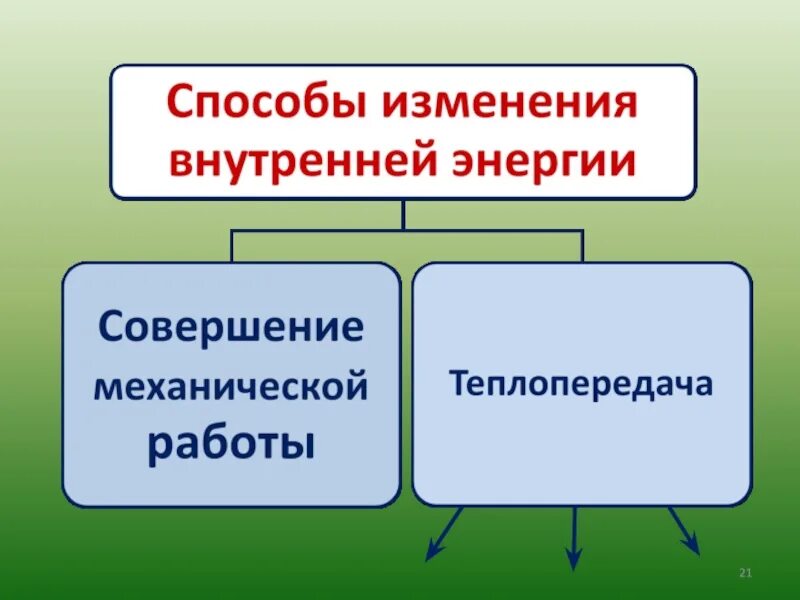 Способы изменения внутренней энергии

Совершение механической работы

Теплопередача

21